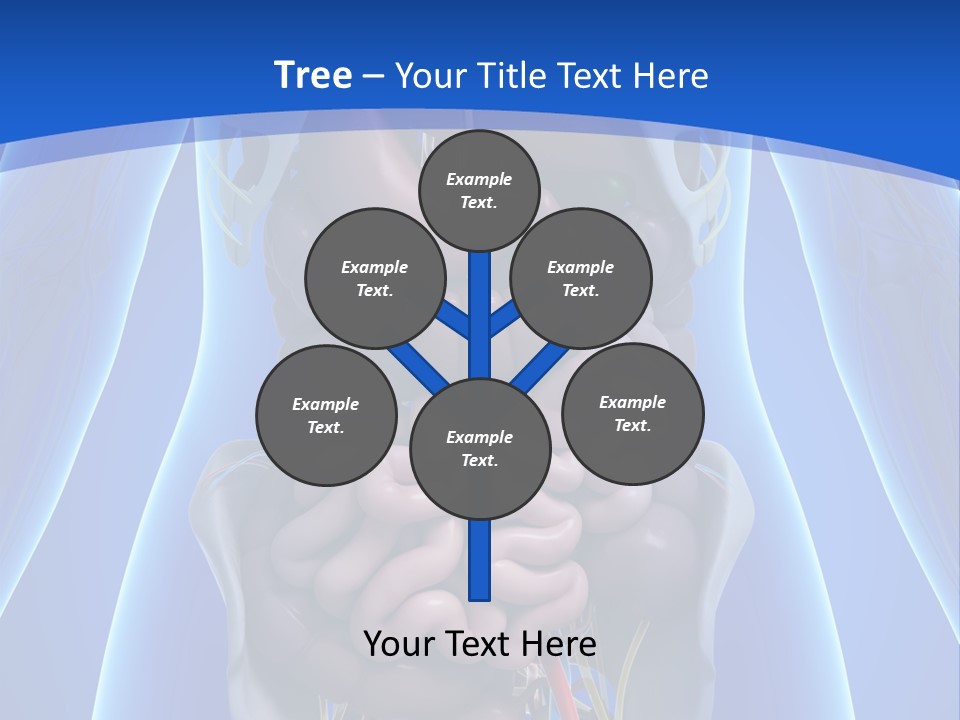 Tree – Your Title Text Here

Example Text.

Example Text.

Example Text.

Example Text.

Example Text.

Example Text.

Your Text Here